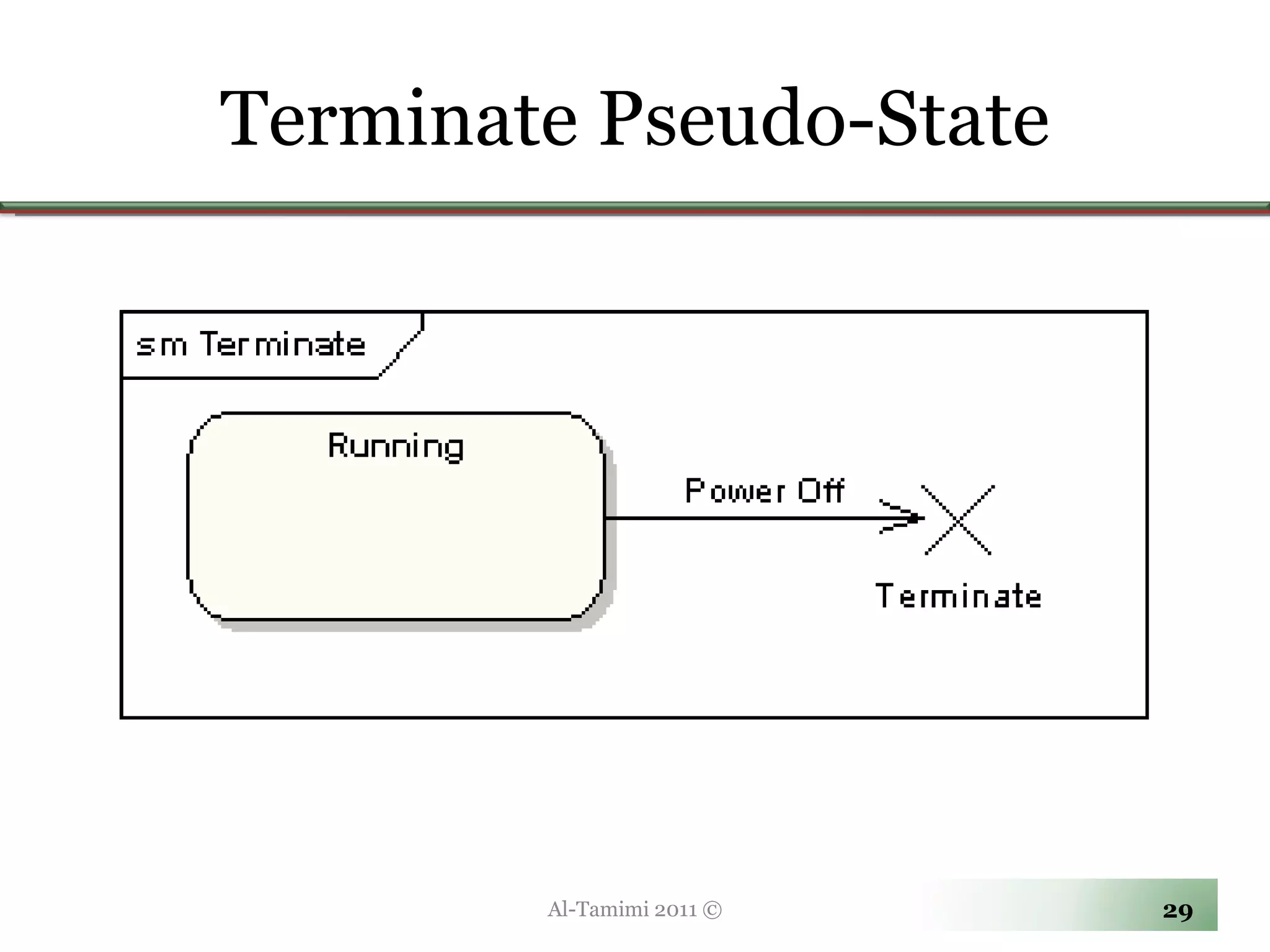 Terminate Pseudo-State

sm Terminate

Running

Power Off

Terminate

Al-Tamimi 2011 ©

29